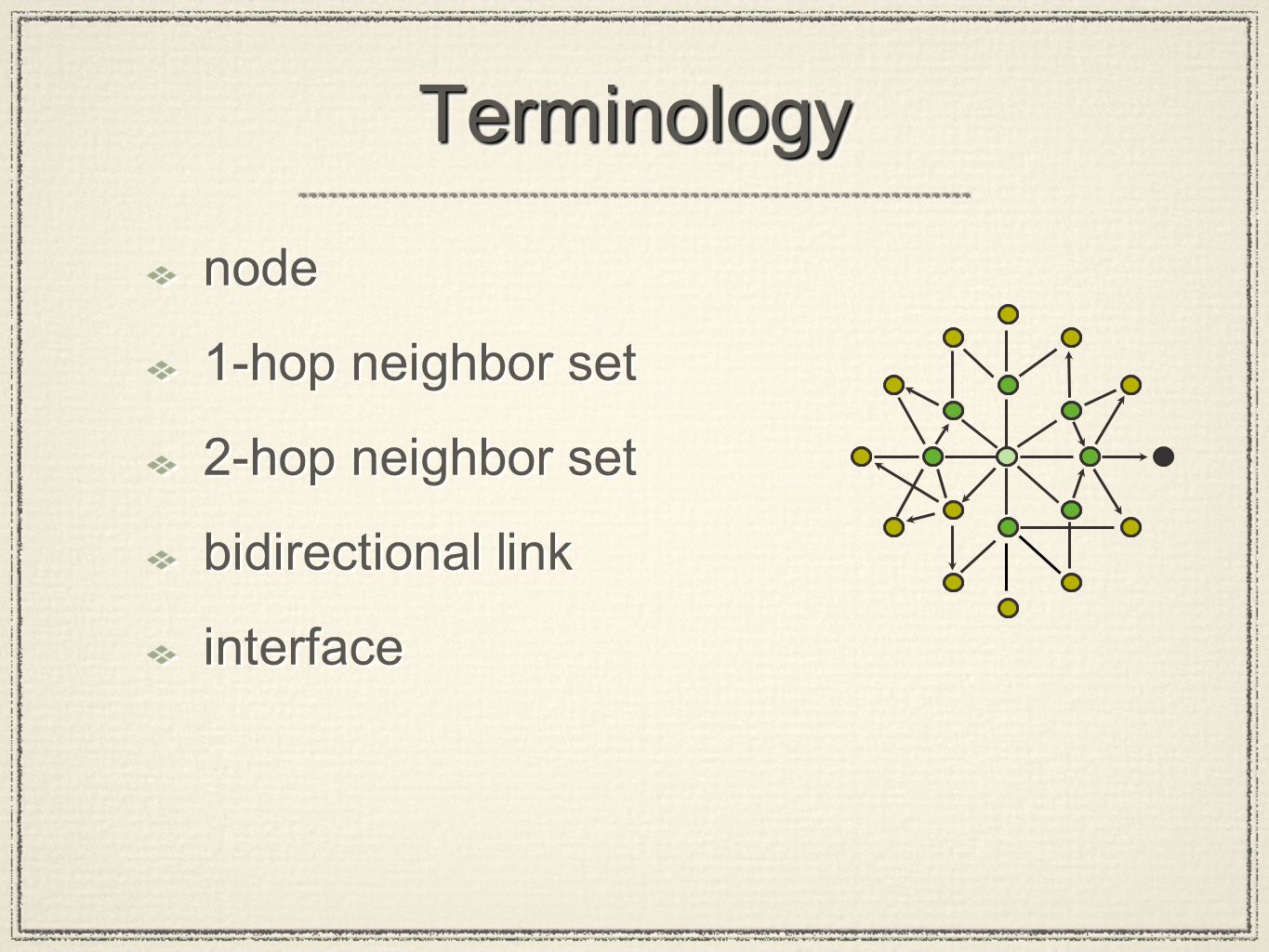 Terminology

node

1-hop neighbor set

2-hop neighbor set

bidirectional link

interface